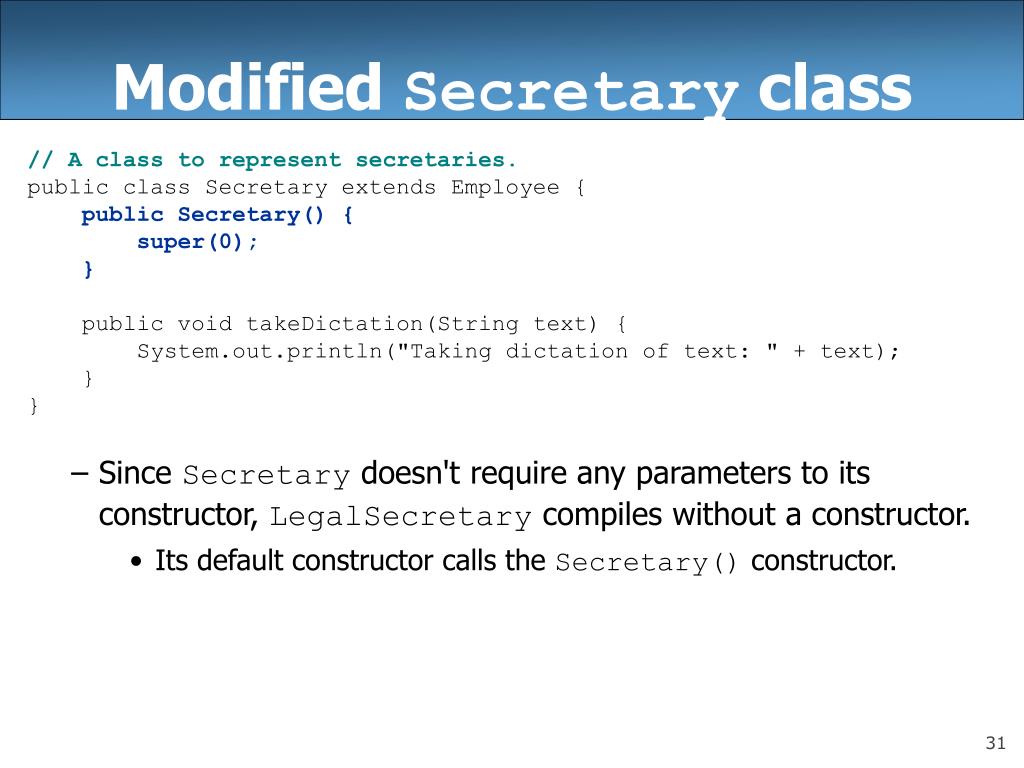 Modified Secretary class

// A class to represent secretaries.
public class Secretary extends Employee {
    public Secretary() {
        super(0);
    }

    public void takeDictation(String text) {
        System.out.println("Taking dictation of text: " + text);
    }
}

– Since Secretary doesn't require any parameters to its constructor, LegalSecretary compiles without a constructor.

• Its default constructor calls the Secretary() constructor.

31